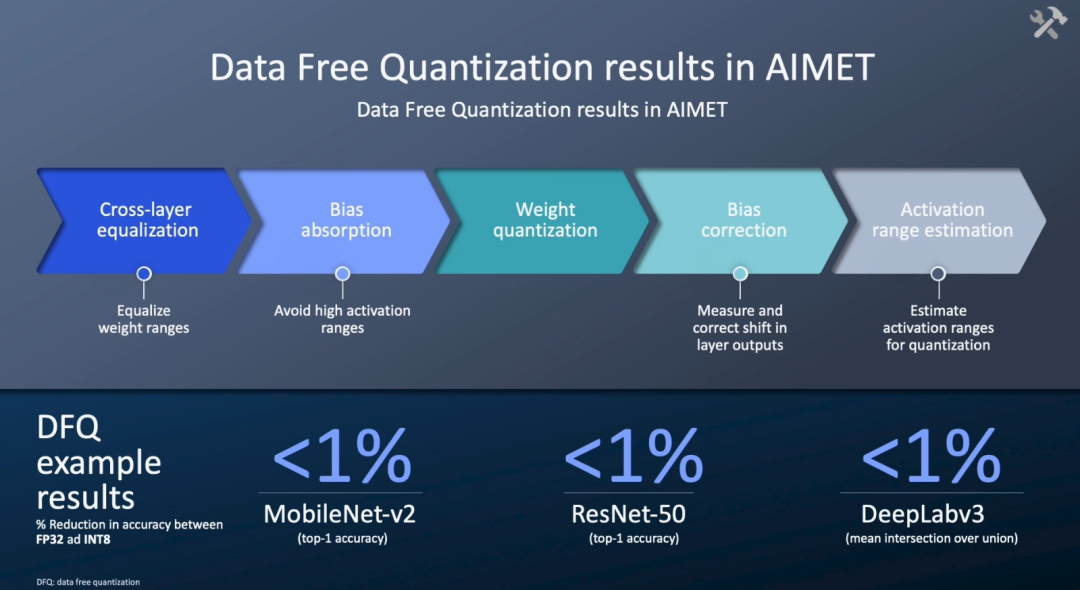 Data Free Quantization results in AIMET

Data Free Quantization results in AIMET

Cross-layer equalization

Bias absorption

Weight quantization

Bias correction

Activation range estimation

Equalize weight ranges

Avoid high activation ranges

Measure and correct shift in layer outputs

Estimate activation ranges for quantization

DFQ example results

% Reduction in accuracy between FP32 ad INT8

<1%
MobileNet-v2
(top-1 accuracy)

<1%
ResNet-50
(top-1 accuracy)

<1%
DeepLabv3
(mean intersection over union)

DFQ: data free quantization